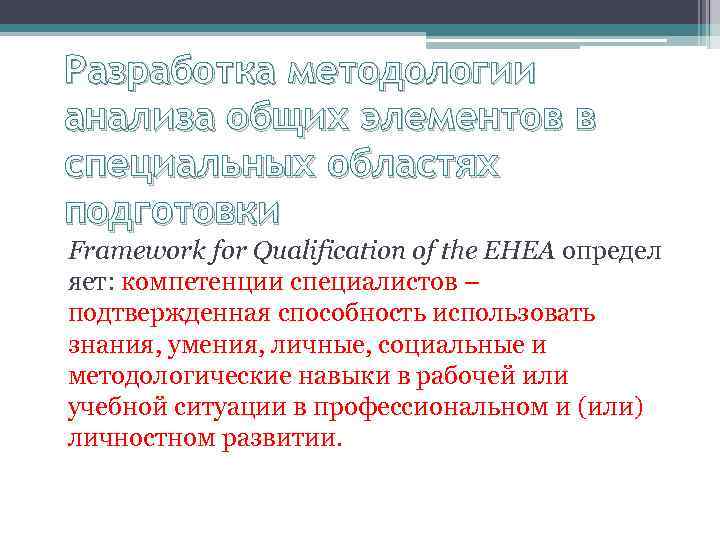 Разработка методологии анализа общих элементов в специальных областях подготовки

Framework for Qualification of the EHEA определяет: компетенции специалистов – подтвержденная способность использовать знания, умения, личные, социальные и методологические навыки в рабочей или учебной ситуации в профессиональном и (или) личностном развитии.